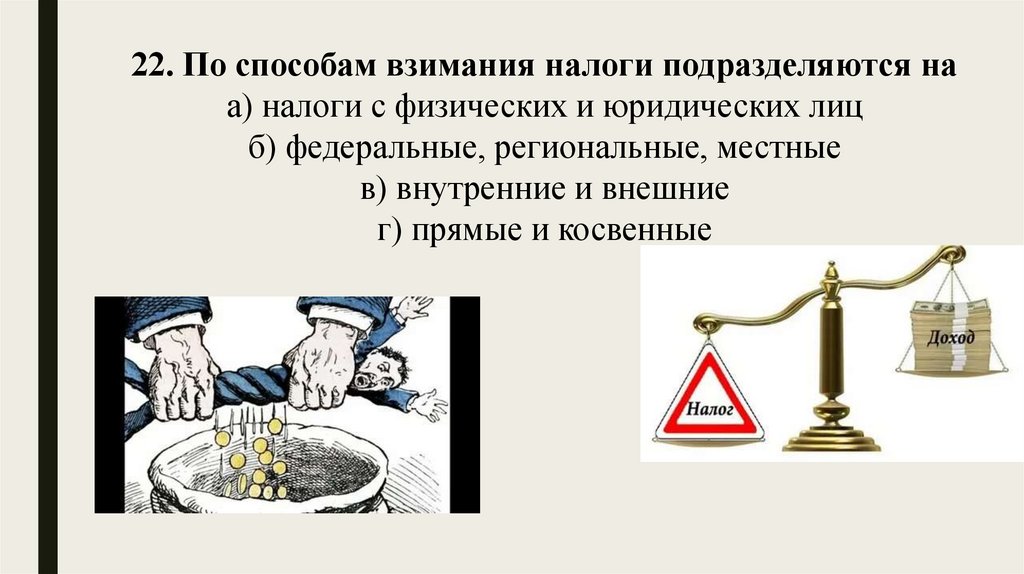 22. По способам взимания налоги подразделяются на
а) налоги с физических и юридических лиц
б) федеральные, региональные, местные
в) внутренние и внешние
г) прямые и косвенные

Налог

Доход